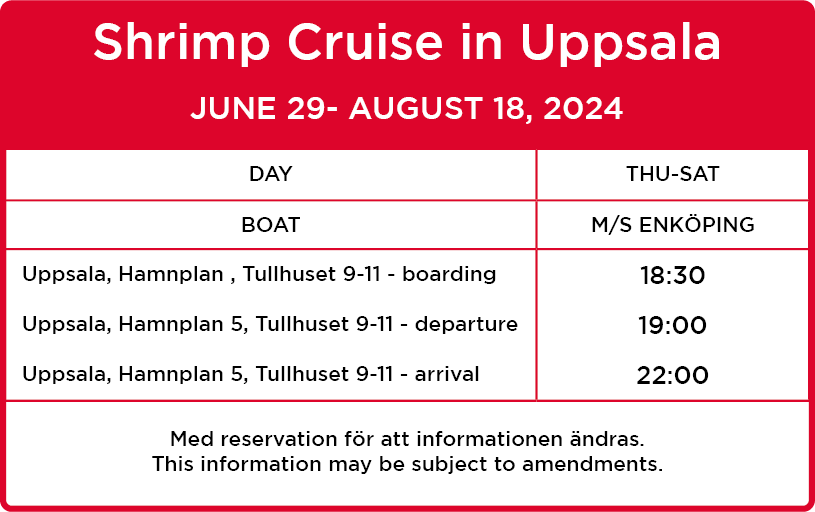 Shrimp Cruise in Uppsala

JUNE 29- AUGUST 18, 2024

| DAY | THU-SAT |
|---|---|
| BOAT | M/S ENKÖPING |
| Uppsala, Hamnplan , Tullhuset 9-11 - boarding | 18:30 |
| Uppsala, Hamnplan 5, Tullhuset 9-11 - departure | 19:00 |
| Uppsala, Hamnplan 5, Tullhuset 9-11 - arrival | 22:00 |

Med reservation för att informationen ändras.
This information may be subject to amendments.